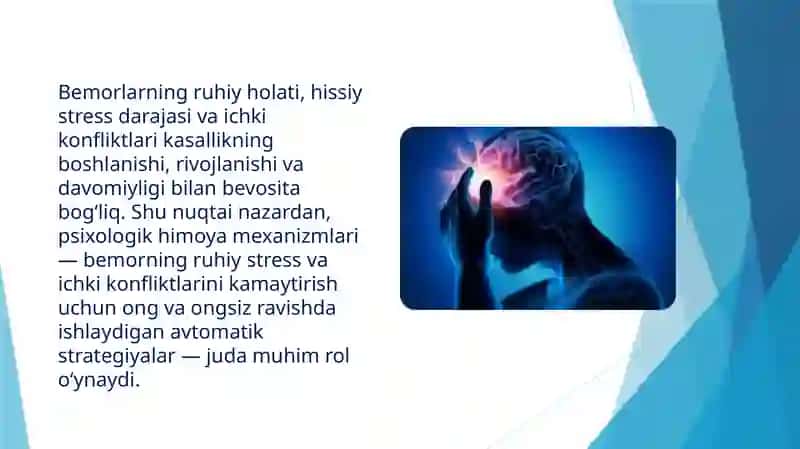 Bemorlarning ruhiy holati, hissiy stress darajasi va ichki konfliktlari kasallikning boshlanishi, rivojlanishi va davomiyligi bilan bevosita bog‘liq. Shu nuqtai nazardan, psixologik himoya mexanizmlari — bemorning ruhiy stress va ichki konfliktlarini kamaytirish uchun ong va ongsiz ravishda ishlaydigan avtomatik strategiyalar — juda muhim rol o‘ynaydi.